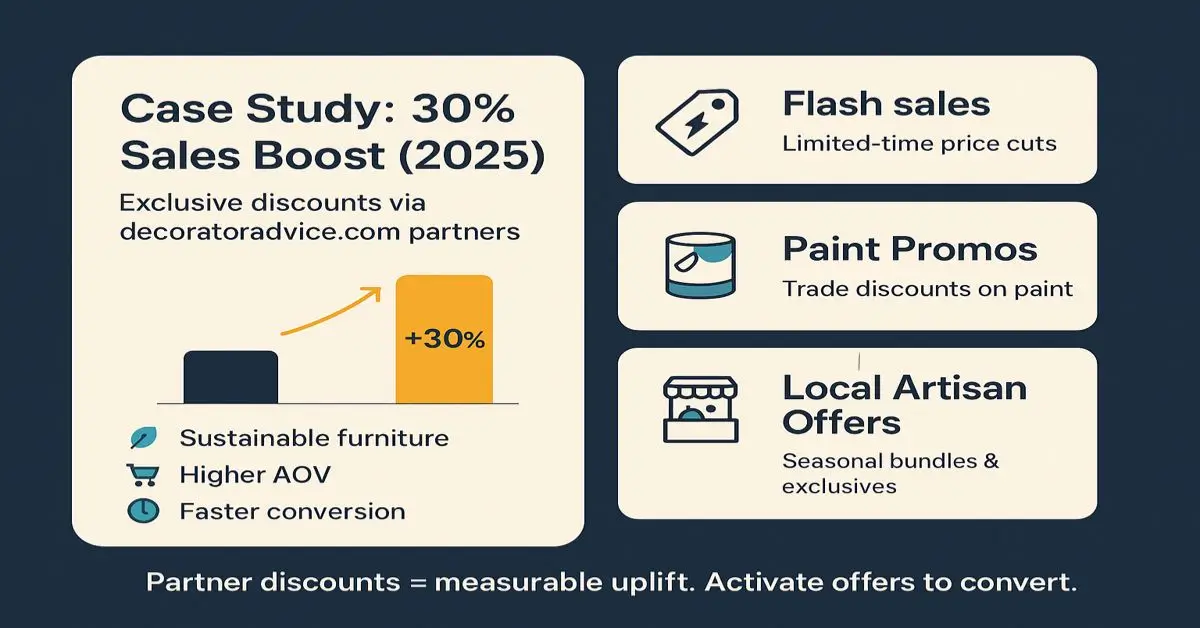 Case Study: 30% Sales Boost (2025)

Exclusive discounts via decoratoradvice.com partners

+30%

Sustainable furniture
Higher AOV
Faster conversion

Flash sales
Limited-time price cuts

Paint Promos
Trade discounts on paint

Local Artisan Offers
Seasonal bundles & exclusives

Partner discounts = measurable uplift. Activate offers to convert.